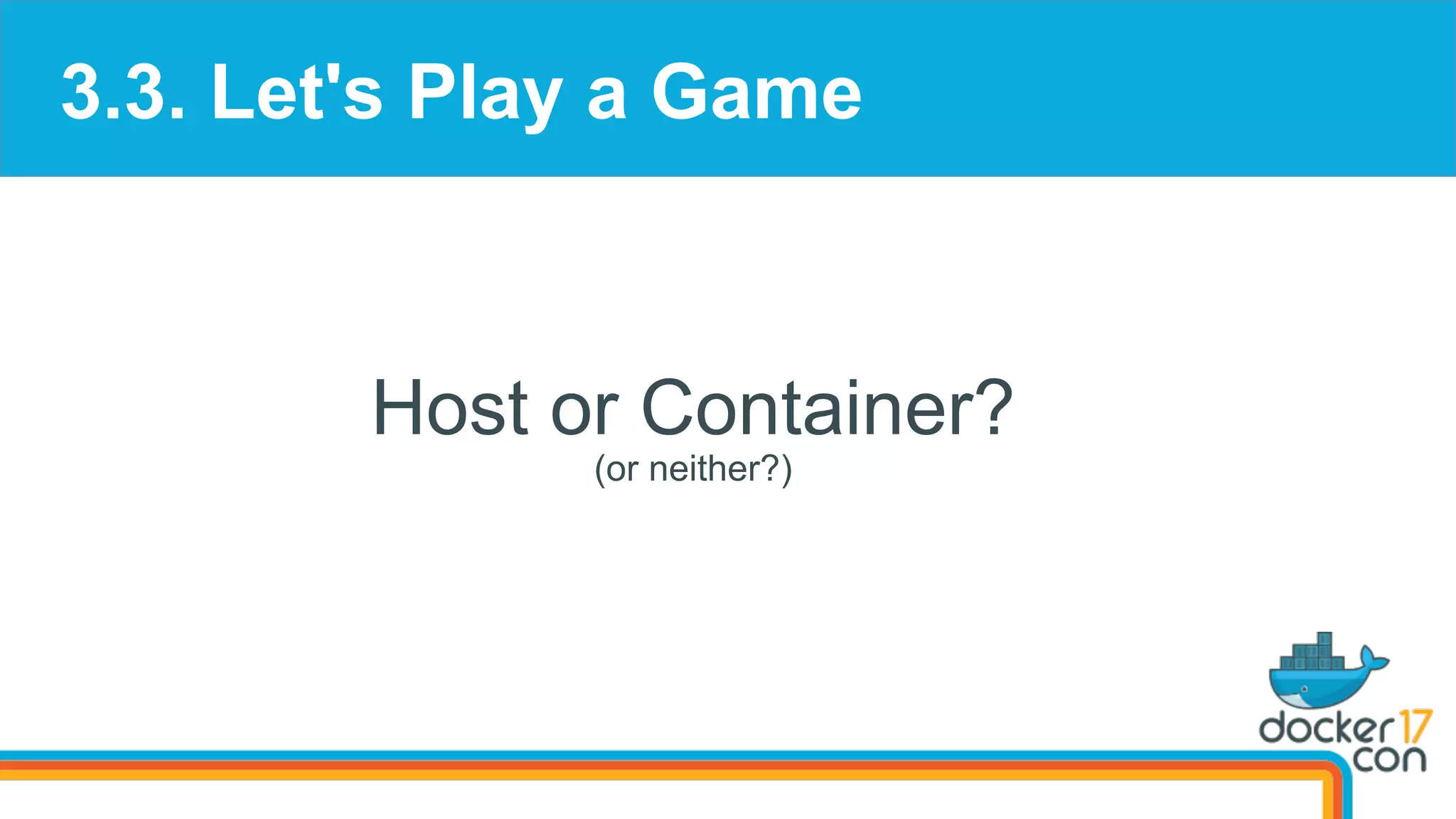 3.3. Let's Play a Game

Host or Container?
(or neither?)

docker 17
con